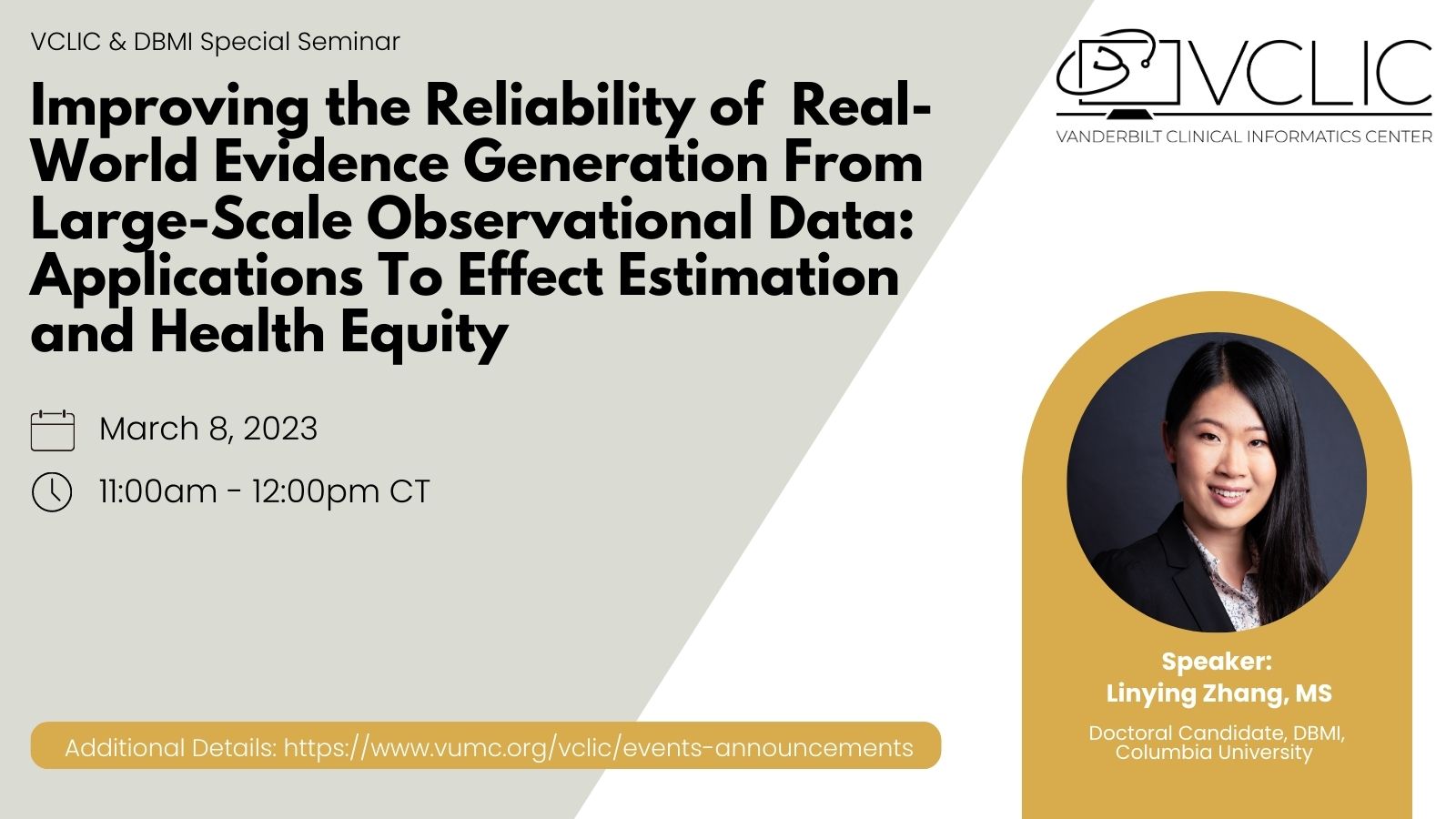 VCLIC & DBMI Special Seminar

Improving the Reliability of Real-World Evidence Generation From Large-Scale Observational Data: Applications To Effect Estimation and Health Equity

March 8, 2023

11:00am - 12:00pm CT

Additional Details: https://www.vumc.org/vclic/events-announcements

VCLIC
VANDERBILT CLINICAL INFORMATICS CENTER

Speaker:
Linying Zhang, MS

Doctoral Candidate, DBMI,
Columbia University